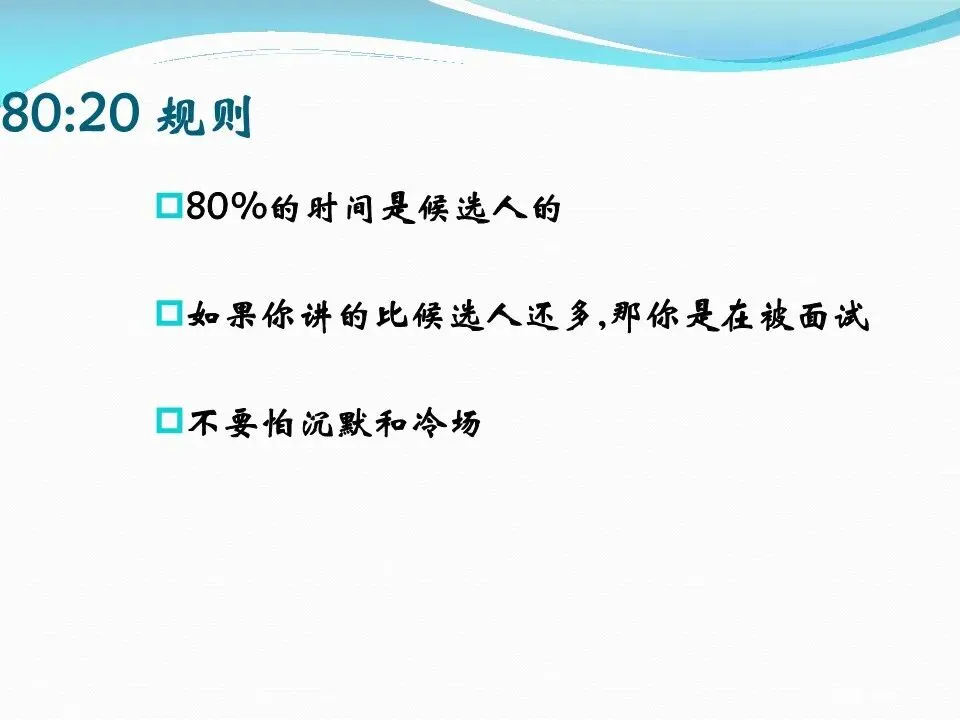 80:20 规则

80%的时间是候选人的

如果你讲的比候选人还多,那你是在被面试

不要怕沉默和冷场